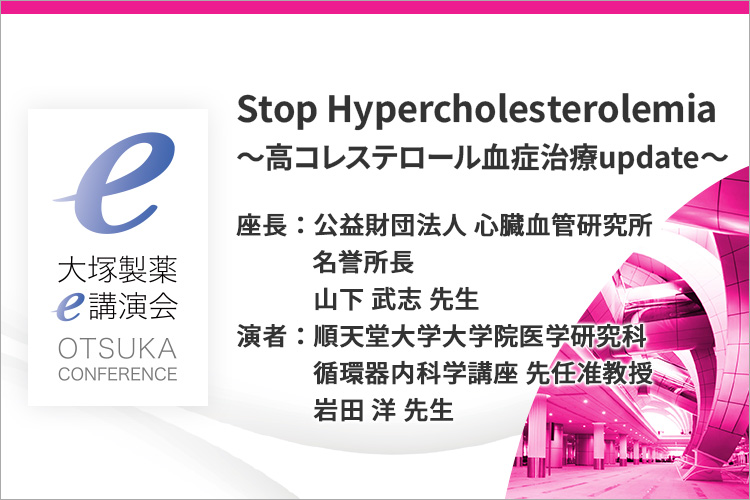 e
大塚製薬
e講演会
OTSUKA
CONFERENCE

Stop Hypercholesterolemia
～高コレステロール血症治療update～

座長：公益財団法人 心臓血管研究所
名誉所長
山下 武志 先生
演者：順天堂大学大学院医学研究科
循環器内科学講座 先任准教授
岩田 洋 先生